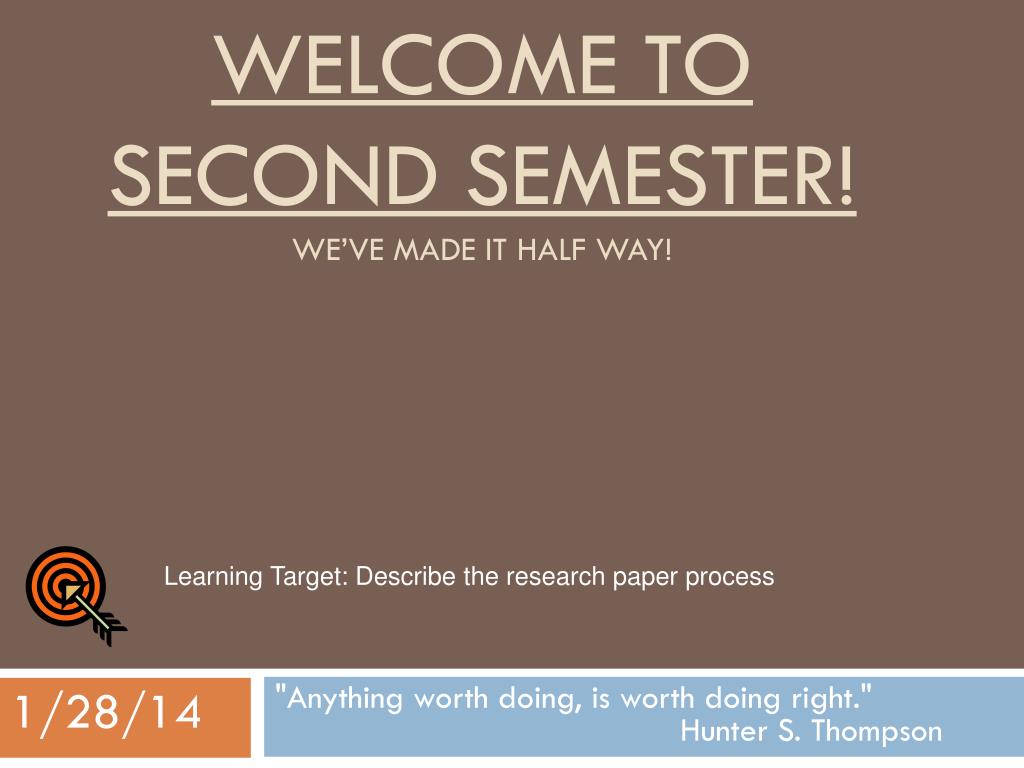 WELCOME TO SECOND SEMESTER!
WE'VE MADE IT HALF WAY!

Learning Target: Describe the research paper process

1/28/14

"Anything worth doing, is worth doing right."
Hunter S. Thompson